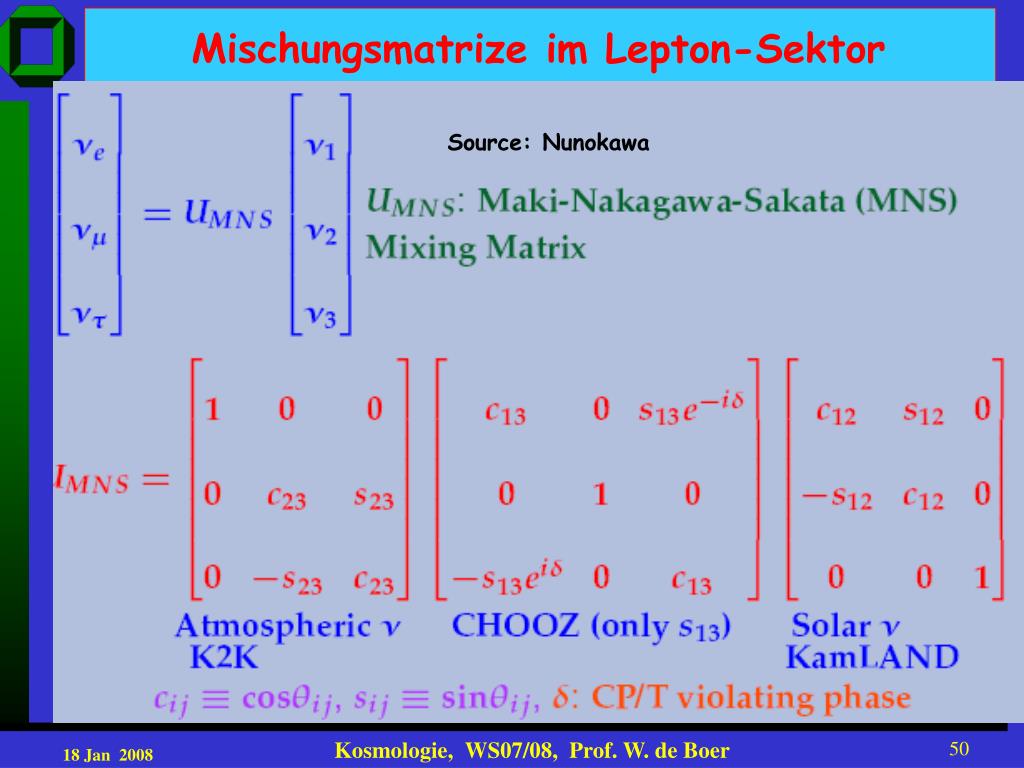 Mischungsmatrize im Lepton-Sektor

Source: Nunokawa

$\begin{bmatrix} \nu_e \\ \nu_\mu \\ \nu_\tau \end{bmatrix} = U_{MNS} \begin{bmatrix} \nu_1 \\ \nu_2 \\ \nu_3 \end{bmatrix}$

$U_{MNS}$: Maki-Nakagawa-Sakata (MNS) Mixing Matrix

$I_{MNS} = \begin{bmatrix} 1 & 0 & 0 \\ 0 & c_{23} & s_{23} \\ 0 & -s_{23} & c_{23} \end{bmatrix} \begin{bmatrix} c_{13} & 0 & s_{13}e^{-i\delta} \\ 0 & 1 & 0 \\ -s_{13}e^{i\delta} & 0 & c_{13} \end{bmatrix} \begin{bmatrix} c_{12} & s_{12} & 0 \\ -s_{12} & c_{12} & 0 \\ 0 & 0 & 1 \end{bmatrix}$

Atmospheric $\nu$ K2K

CHOOZ (only $s_{13}$)

Solar $\nu$ KamLAND

$c_{ij} \equiv \cos\theta_{ij}$, $s_{ij} \equiv \sin\theta_{ij}$, $\delta$: CP/T violating phase

18 Jan 2008

Kosmologie, WS07/08, Prof. W. de Boer

50